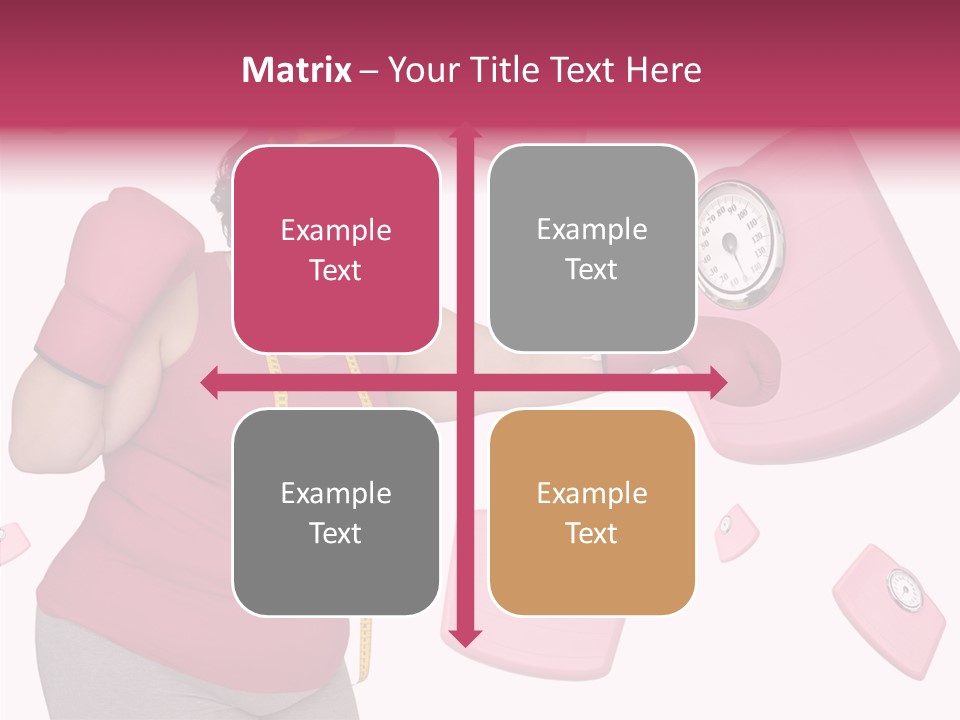 Matrix – Your Title Text Here

Example Text

Example Text

Example Text

Example Text